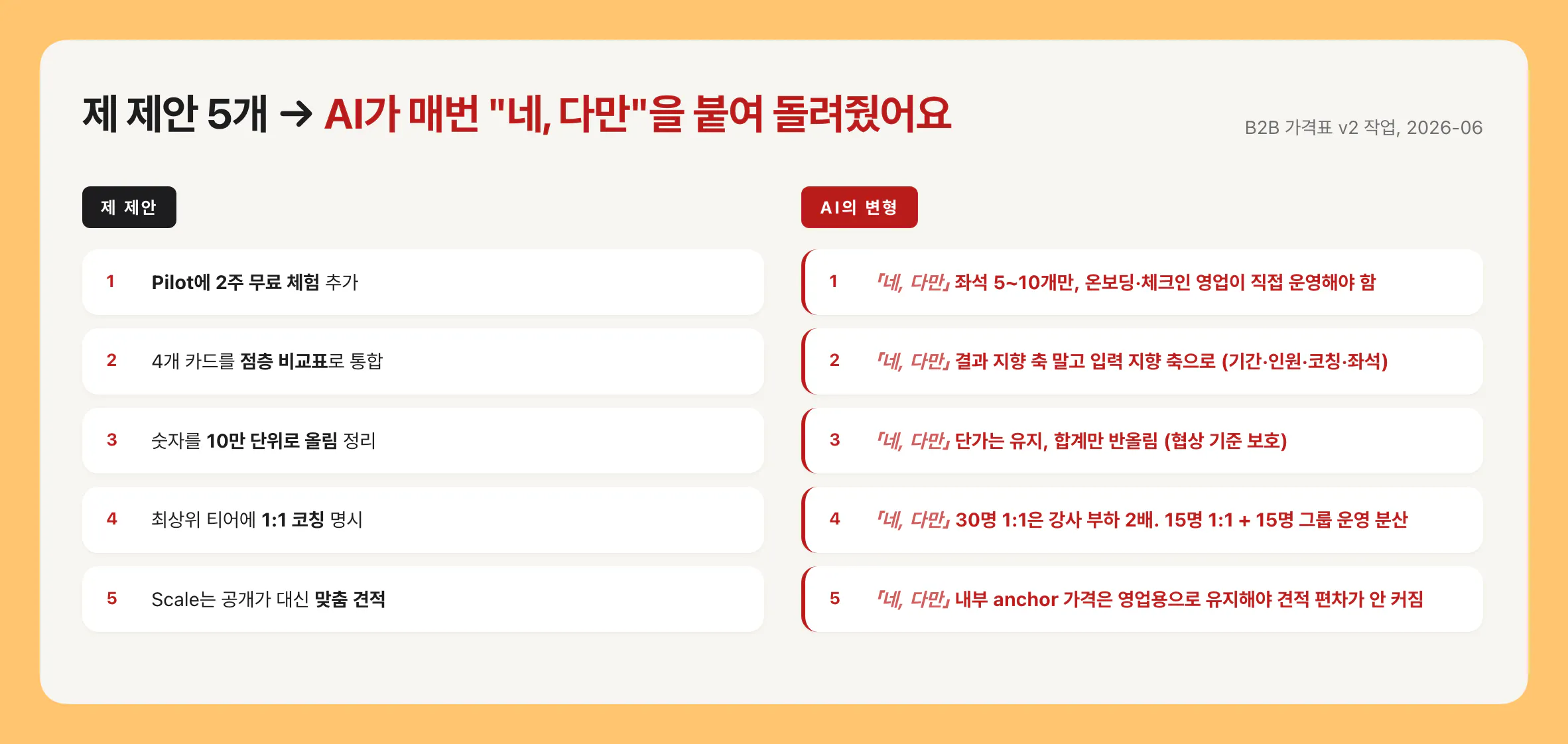 제 제안 5개 → AI가 매번 "네, 다만"을 붙여 돌려줬어요

B2B 가격표 v2 작업, 2026-06

제 제안

1 Pilot에 2주 무료 체험 추가

2 4개 카드를 점층 비교표로 통합

3 숫자를 10만 단위로 올림 정리

4 최상위 티어에 1:1 코칭 명시

5 Scale는 공개가 대신 맞춤 견적

AI의 변형

1 「네, 다만」 좌석 5~10개만, 온보딩·체크인 영업이 직접 운영해야 함

2 「네, 다만」 결과 지향 축 말고 입력 지향 축으로 (기간·인원·코칭·좌석)

3 「네, 다만」 단가는 유지, 합계만 반올림 (협상 기준 보호)

4 「네, 다만」 30명 1:1은 강사 부하 2배. 15명 1:1 + 15명 그룹 운영 분산

5 「네, 다만」 내부 anchor 가격은 영업용으로 유지해야 견적 편차가 안 커짐